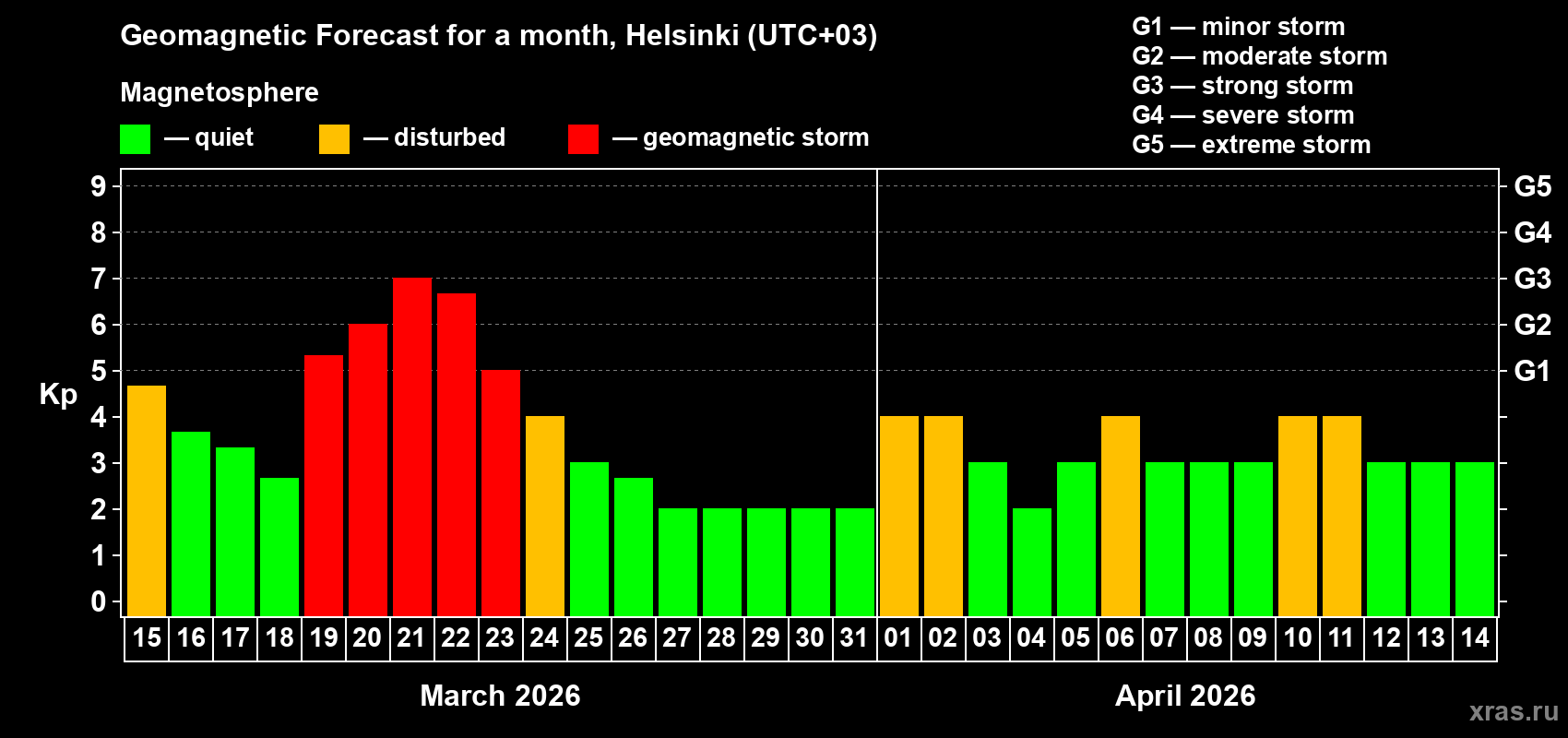 Geomagnetic Forecast for a month, Helsinki (UTC+03)

Magnetosphere

— quiet — disturbed — geomagnetic storm

G1 — minor storm
G2 — moderate storm
G3 — strong storm
G4 — severe storm
G5 — extreme storm

Kp

9
8
7
6
5
4
3
2
1
0

G5
G4
G3
G2
G1

15 16 17 18 19 20 21 22 23 24 25 26 27 28 29 30 31 01 02 03 04 05 06 07 08 09 10 11 12 13 14

March 2026

April 2026

xras.ru